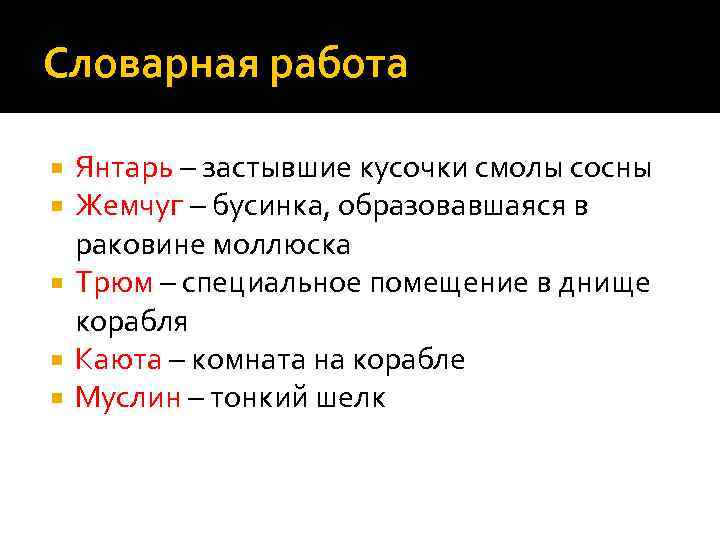 Словарная работа

- Янтарь – застывшие кусочки смолы сосны
- Жемчуг – бусинка, образовавшаяся в раковине моллюска
- Трюм – специальное помещение в днище корабля
- Каюта – комната на корабле
- Муслин – тонкий шелк